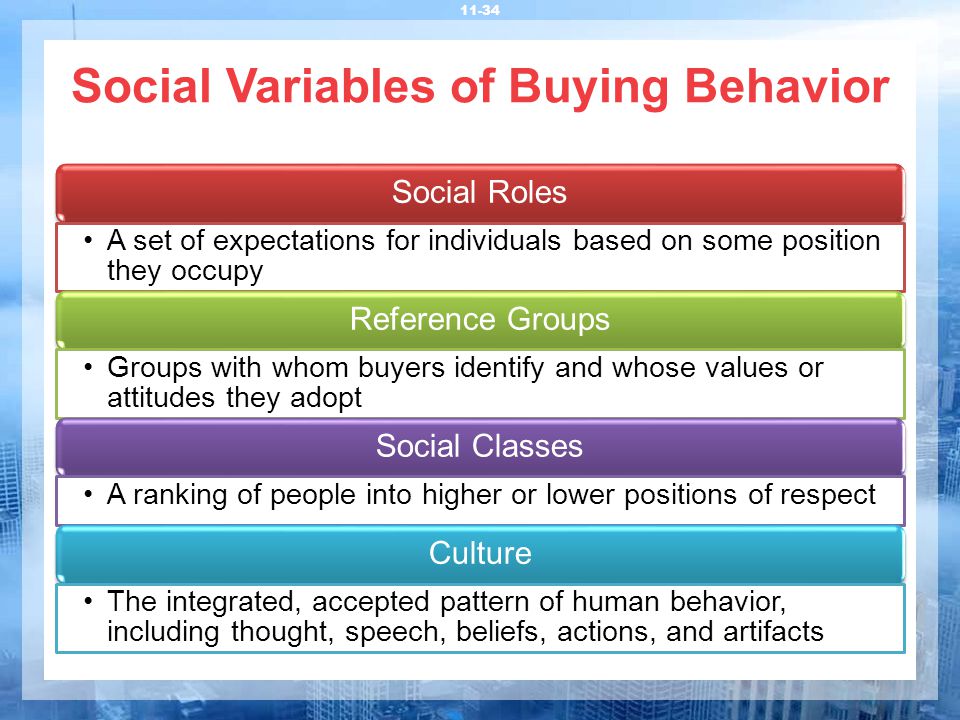 11-34

Social Variables of Buying Behavior

Social Roles

• A set of expectations for individuals based on some position they occupy

Reference Groups

• Groups with whom buyers identify and whose values or attitudes they adopt

Social Classes

• A ranking of people into higher or lower positions of respect

Culture

• The integrated, accepted pattern of human behavior, including thought, speech, beliefs, actions, and artifacts